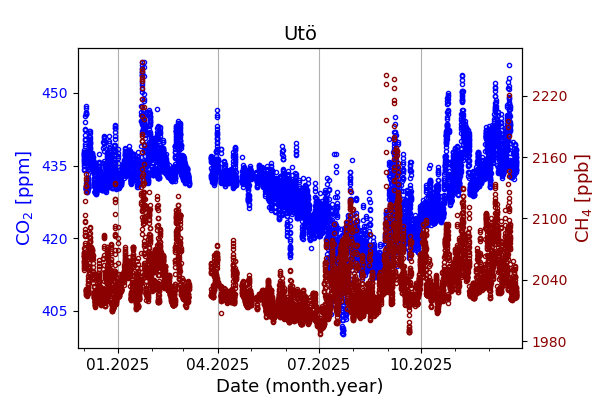 Utö

$CO_2$ [ppm]

450
435
420
405

$CH_4$ [ppb]

2220
2160
2100
2040
1980

01.2025
04.2025
07.2025
10.2025

Date (month.year)